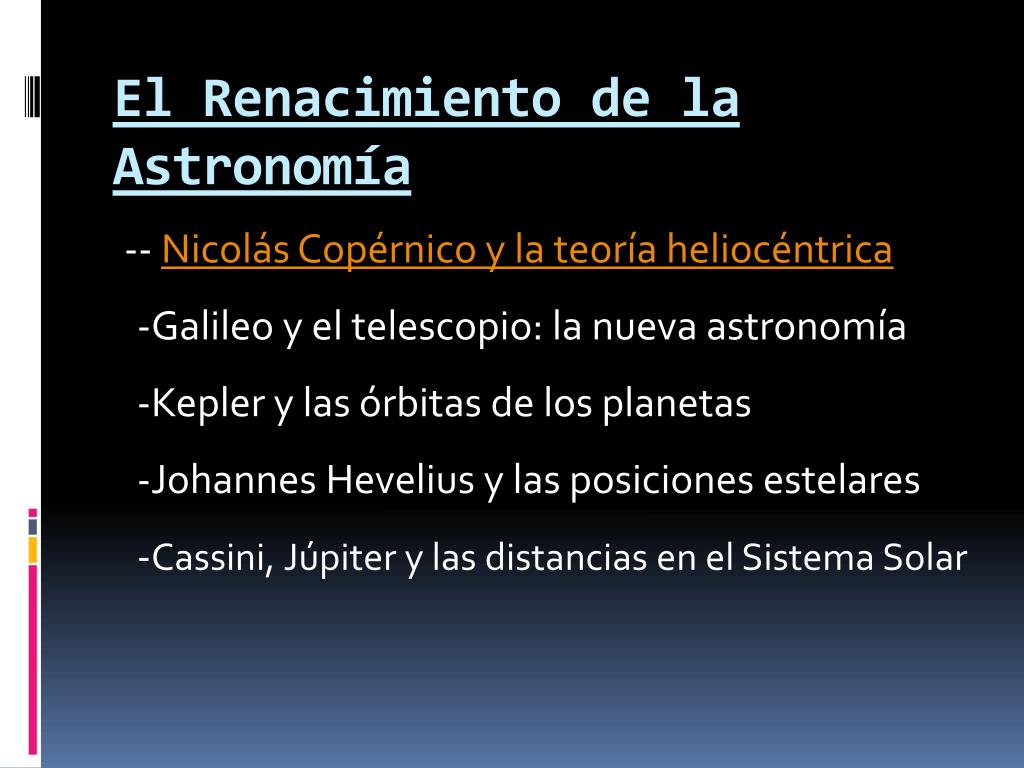 El Renacimiento de la Astronomía

-- Nicolás Copérnico y la teoría heliocéntrica

-Galileo y el telescopio: la nueva astronomía

-Kepler y las órbitas de los planetas

-Johannes Hevelius y las posiciones estelares

-Cassini, Júpiter y las distancias en el Sistema Solar